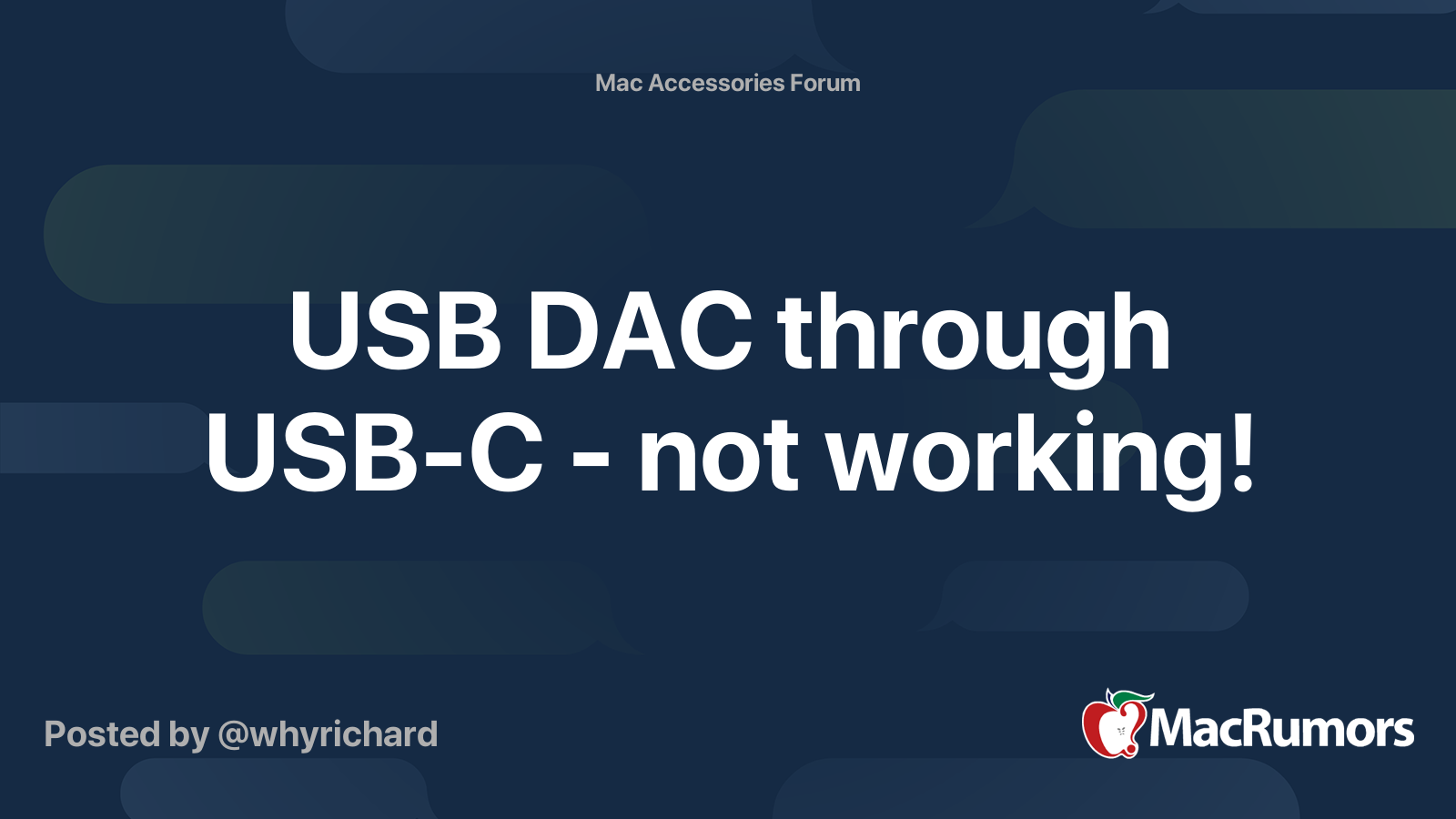 Mac Accessories Forum

USB DAC through USB-C - not working!

Posted by @whyrichard

MacRumors